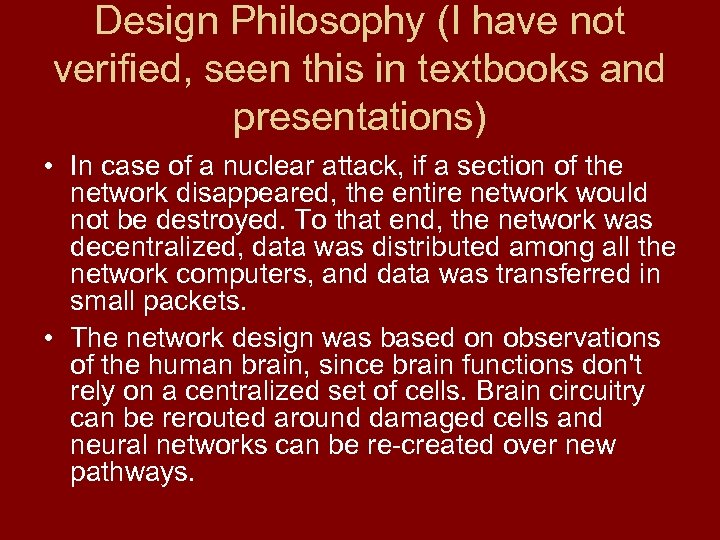 Design Philosophy (I have not verified, seen this in textbooks and presentations)

• In case of a nuclear attack, if a section of the network disappeared, the entire network would not be destroyed. To that end, the network was decentralized, data was distributed among all the network computers, and data was transferred in small packets.

• The network design was based on observations of the human brain, since brain functions don't rely on a centralized set of cells. Brain circuitry can be rerouted around damaged cells and neural networks can be re-created over new pathways.